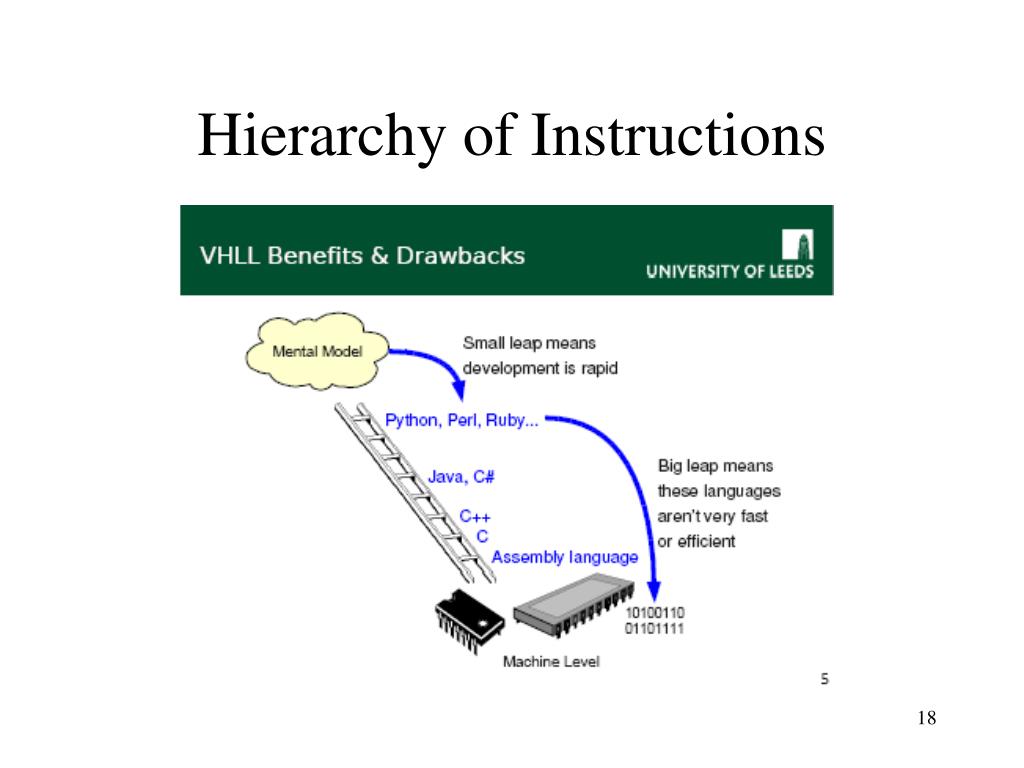 Hierarchy of Instructions

VHLL Benefits & Drawbacks

UNIVERSITY OF LEEDS

Mental Model

Small leap means development is rapid

Python, Perl, Ruby...

Java, C#

C++

C

Assembly language

Big leap means these languages aren't very fast or efficient

10100110
01101111

Machine Level

5

18